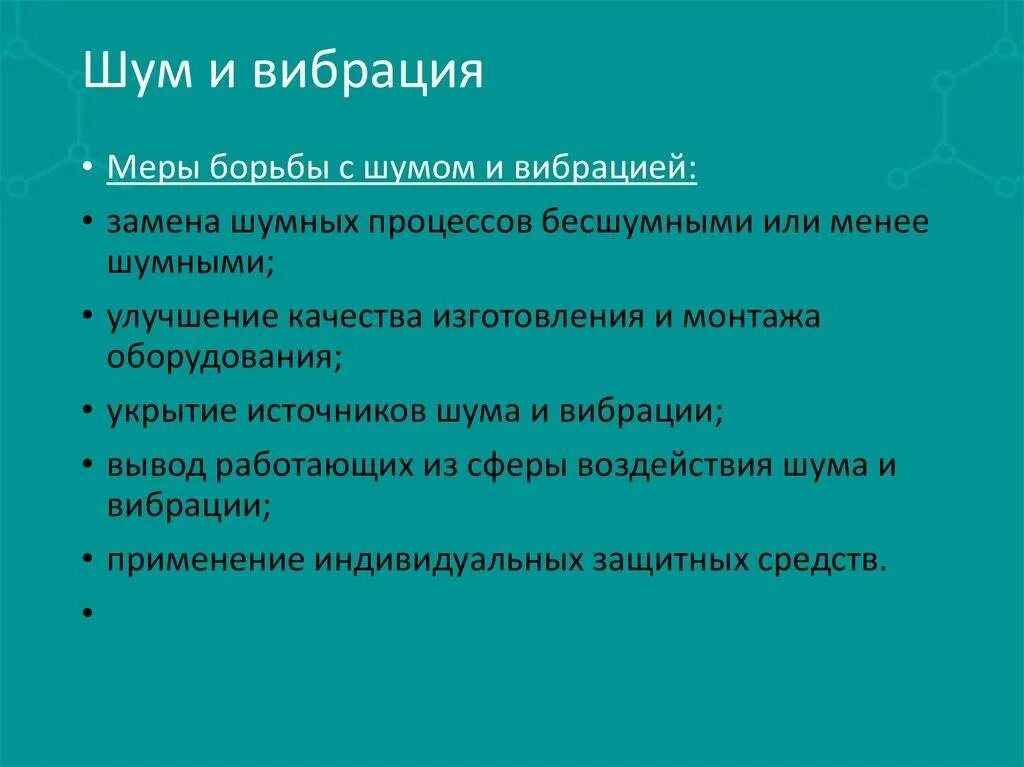 Шум и вибрация

• Меры борьбы с шумом и вибрацией:

• замена шумных процессов бесшумными или менее шумными;

• улучшение качества изготовления и монтажа оборудования;

• укрытие источников шума и вибрации;

• вывод работающих из сферы воздействия шума и вибрации;

• применение индивидуальных защитных средств.

•